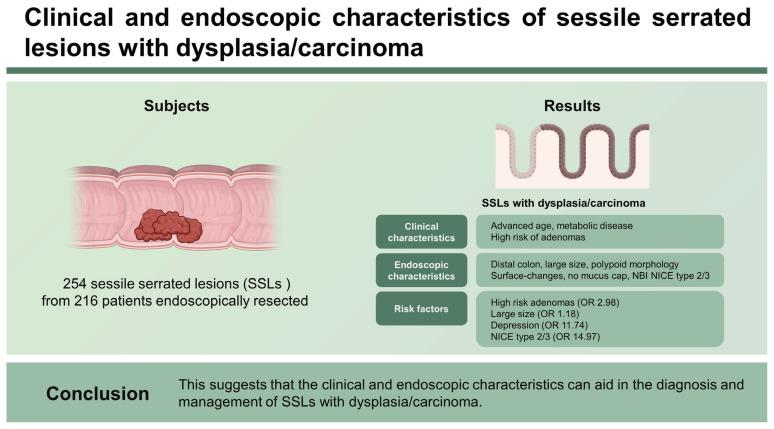 Clinical and endoscopic characteristics of sessile serrated lesions with dysplasia/carcinoma

Subjects

254 sessile serrated lesions (SSLs )
from 216 patients endoscopically resected

Results

SSLs with dysplasia/carcinoma

Clinical characteristics

Advanced age, metabolic disease
High risk of adenomas

Endoscopic characteristics

Distal colon, large size, polypoid morphology
Surface-changes, no mucus cap, NBI NICE type 2/3

Risk factors

High risk adenomas (OR 2.98)
Large size (OR 1.18)
Depression (OR 11.74)
NICE type 2/3 (OR 14.97)

Conclusion

This suggests that the clinical and endoscopic characteristics can aid in the diagnosis and management of SSLs with dysplasia/carcinoma.